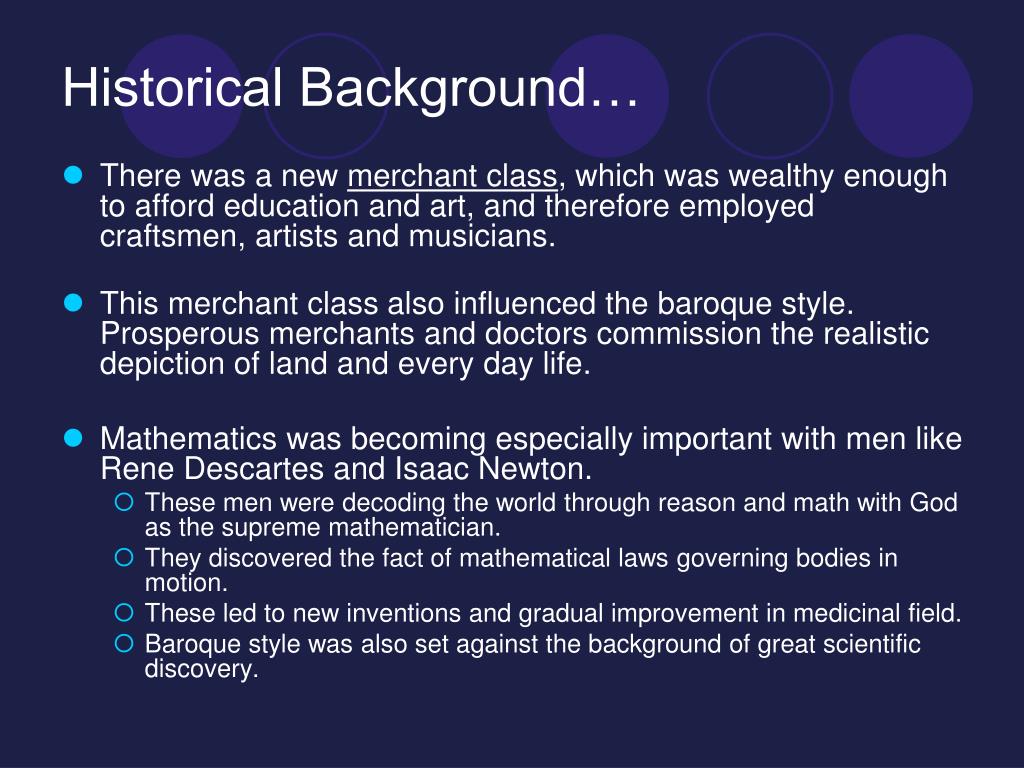 Historical Background…

There was a new merchant class, which was wealthy enough to afford education and art, and therefore employed craftsmen, artists and musicians.

This merchant class also influenced the baroque style. Prosperous merchants and doctors commission the realistic depiction of land and every day life.

Mathematics was becoming especially important with men like Rene Descartes and Isaac Newton.

These men were decoding the world through reason and math with God as the supreme mathematician.

They discovered the fact of mathematical laws governing bodies in motion.

These led to new inventions and gradual improvement in medicinal field.

Baroque style was also set against the background of great scientific discovery.